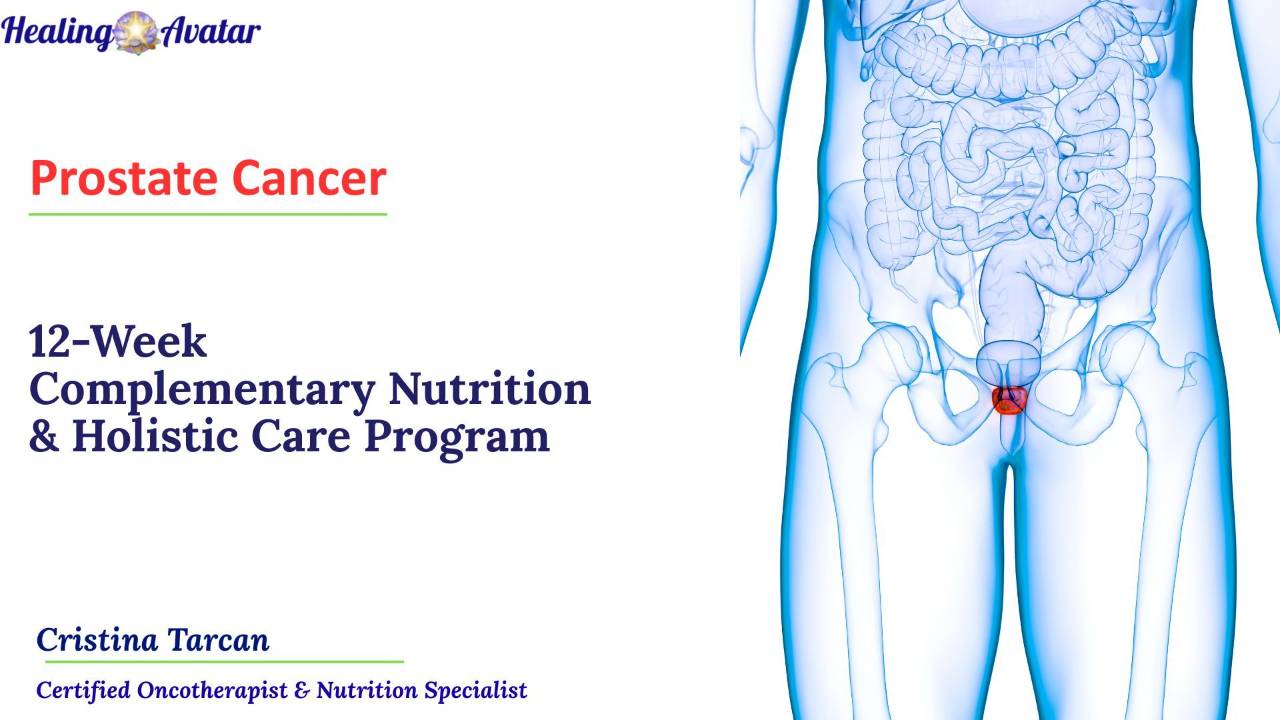 Healing Avatar

Prostate Cancer

12-Week
Complementary Nutrition
& Holistic Care Program

Cristina Tarcan

Certified Oncotherapist & Nutrition Specialist